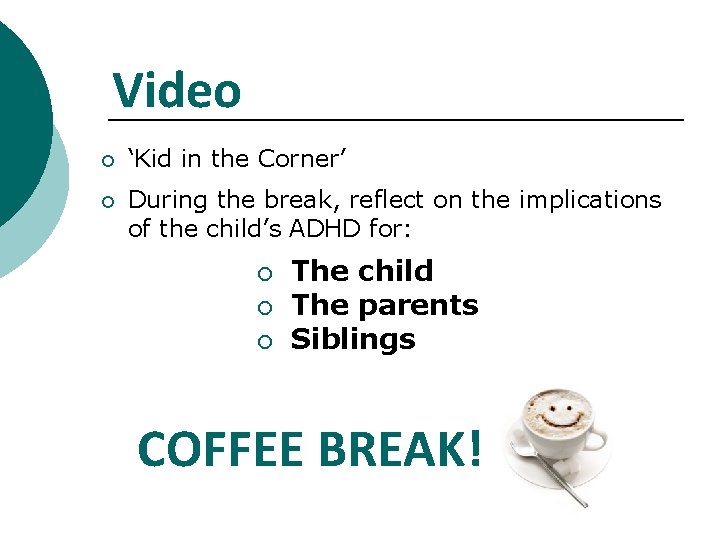 Video

○ 'Kid in the Corner'
○ During the break, reflect on the implications of the child's ADHD for:
 ○ The child
 ○ The parents
 ○ Siblings

COFFEE BREAK!